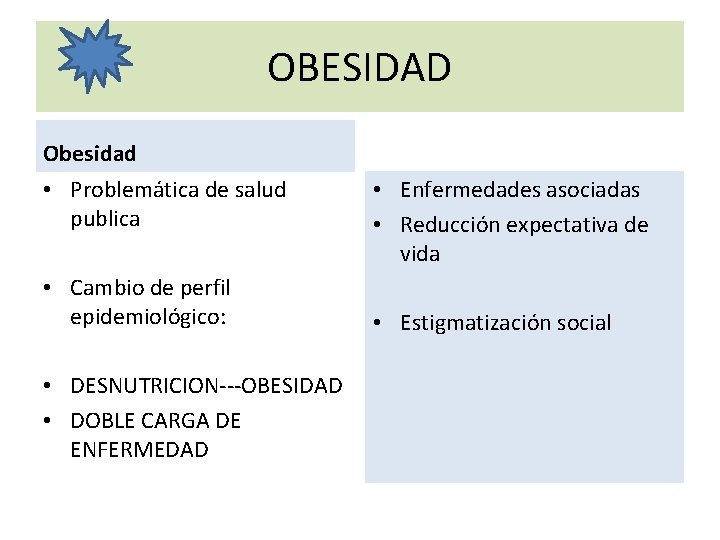 OBESIDAD

Obesidad

• Problemática de salud publica

• Cambio de perfil epidemiológico:

• DESNUTRICION---OBESIDAD
• DOBLE CARGA DE ENFERMEDAD

• Enfermedades asociadas
• Reducción expectativa de vida

• Estigmatización social